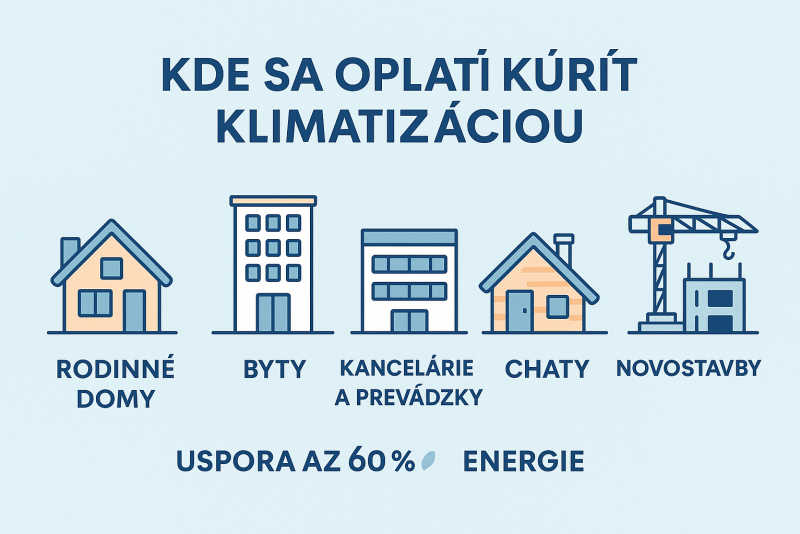 KDE SA OPLATÍ KÚRIŤ KLIMATIZÁCIOU

RODINNÉ DOMY

BYTY

KANCELÁRIE A PREVÁDZKY

CHATY

NOVOSTAVBY

USPORA AZ 60 % ENERGIE